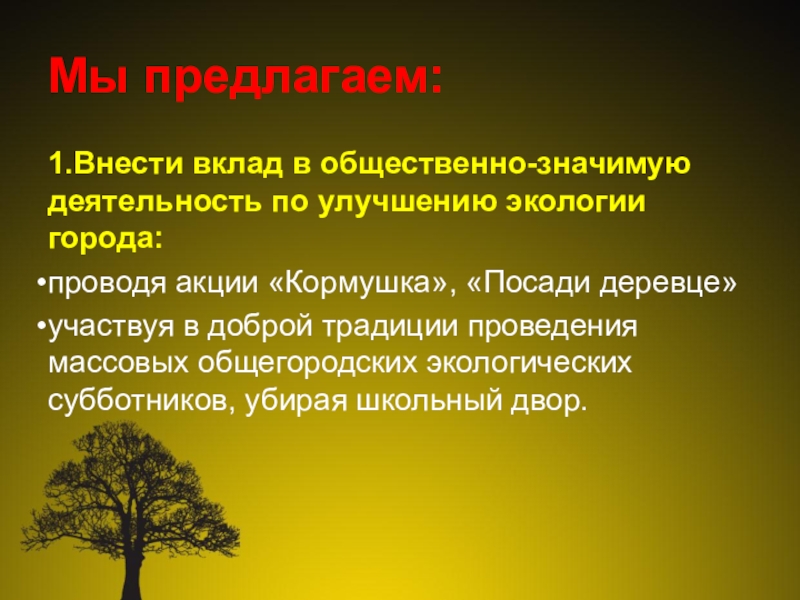 Мы предлагаем:

1.Внести вклад в общественно-значимую деятельность по улучшению экологии города:

•проводя акции «Кормушка», «Посади деревце»

•участвуя в доброй традиции проведения массовых общегородских экологических субботников, убирая школьный двор.